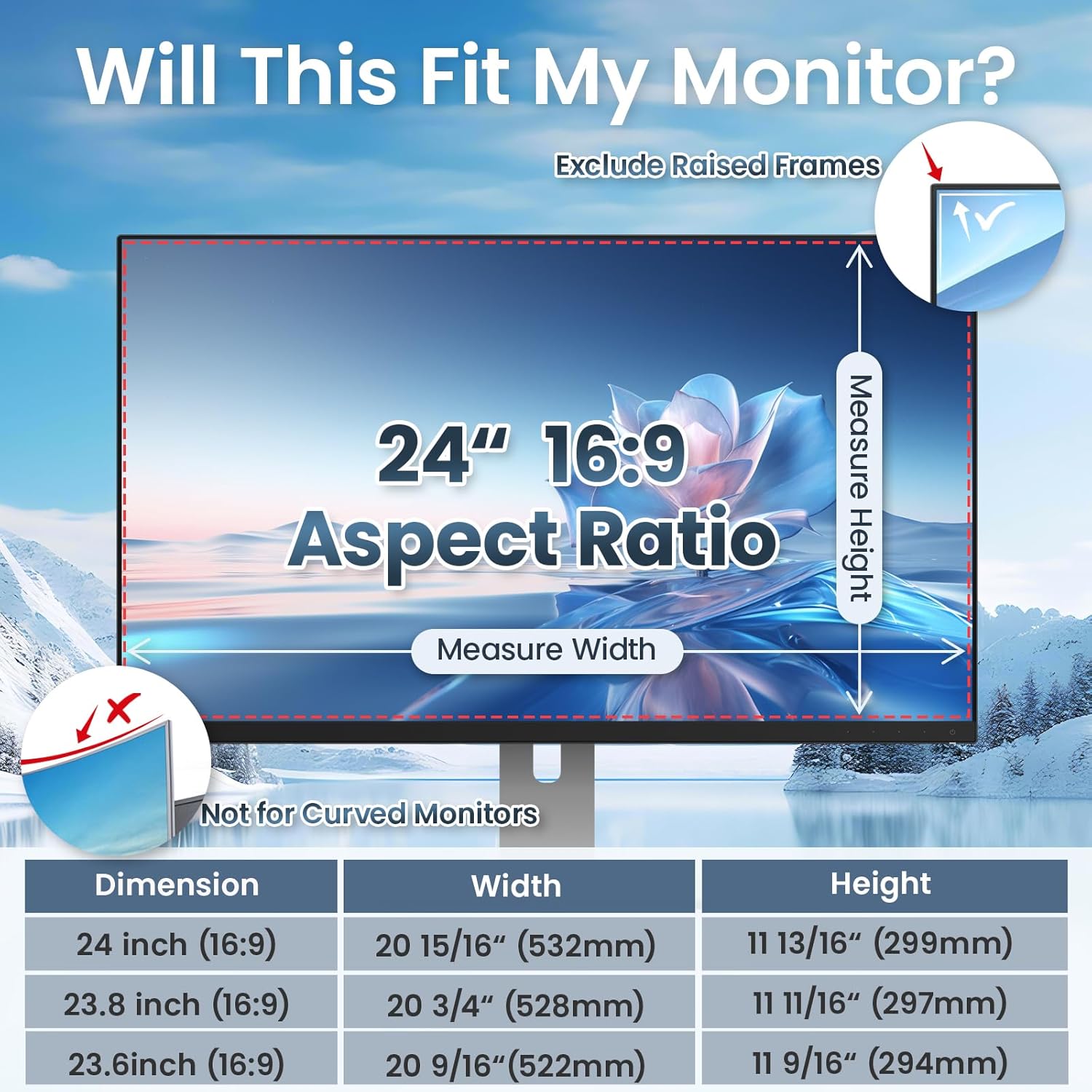 Will This Fit My Monitor?

Exclude Raised Frames

24“ 16:9
Aspect Ratio

Measure Height

Measure Width

Not for Curved Monitors

| Dimension | Width | Height |
|---|---|---|
| 24 inch (16:9) | 20 15/16“ (532mm) | 11 13/16“ (299mm) |
| 23.8 inch (16:9) | 20 3/4“ (528mm) | 11 11/16“ (297mm) |
| 23.6inch (16:9) | 20 9/16“(522mm) | 11 9/16“ (294mm) |